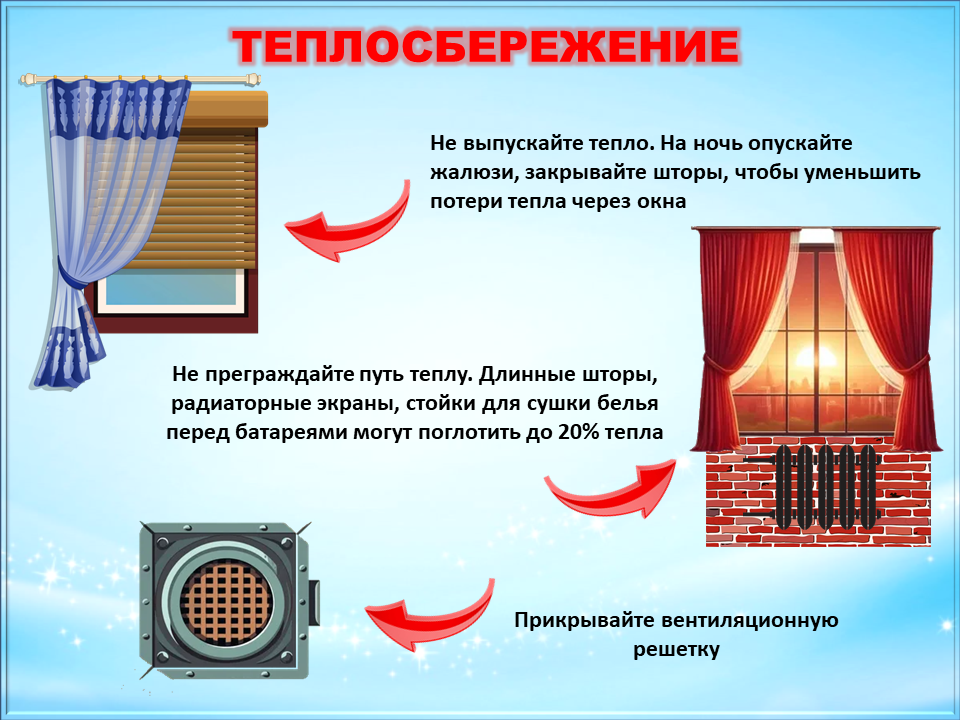 ТЕПЛОСБЕРЕЖЕНИЕ

Не выпускайте тепло. На ночь опускайте жалюзи, закрывайте шторы, чтобы уменьшить потери тепла через окна

Не преграждайте путь теплу. Длинные шторы, радиаторные экраны, стойки для сушки белья перед батареями могут поглотить до 20% тепла

Прикрывайте вентиляционную решетку